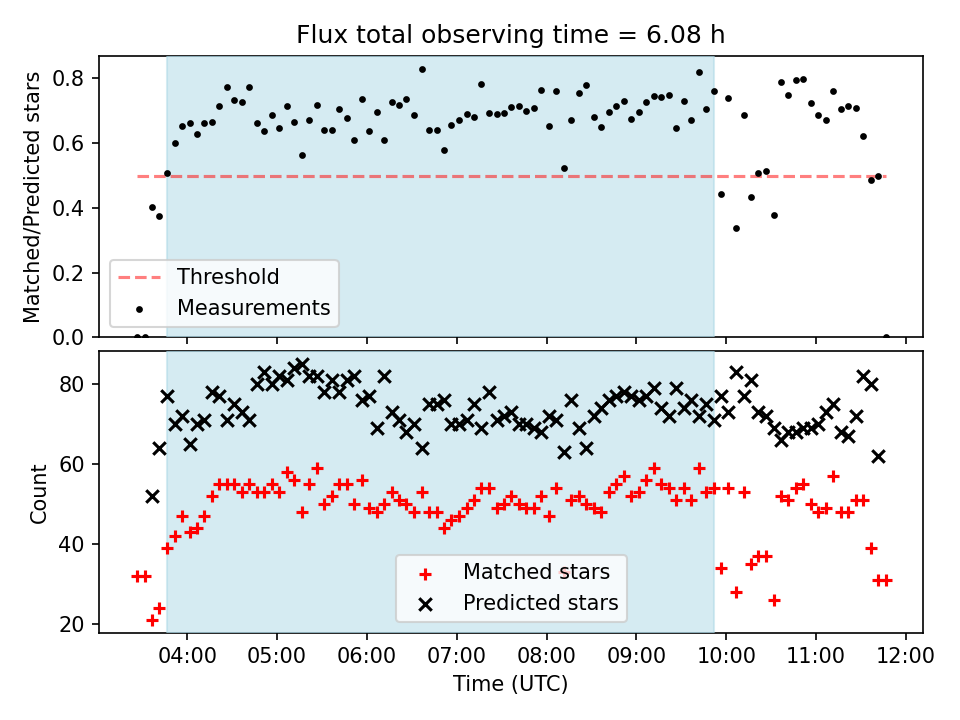 Flux total observing time = 6.08 h

Matched/Predicted stars

0.8
0.6
0.4
0.2
0.0

Threshold
Measurements

Count

80
60
40
20

Matched stars
Predicted stars

04:00 05:00 06:00 07:00 08:00 09:00 10:00 11:00 12:00

Time (UTC)